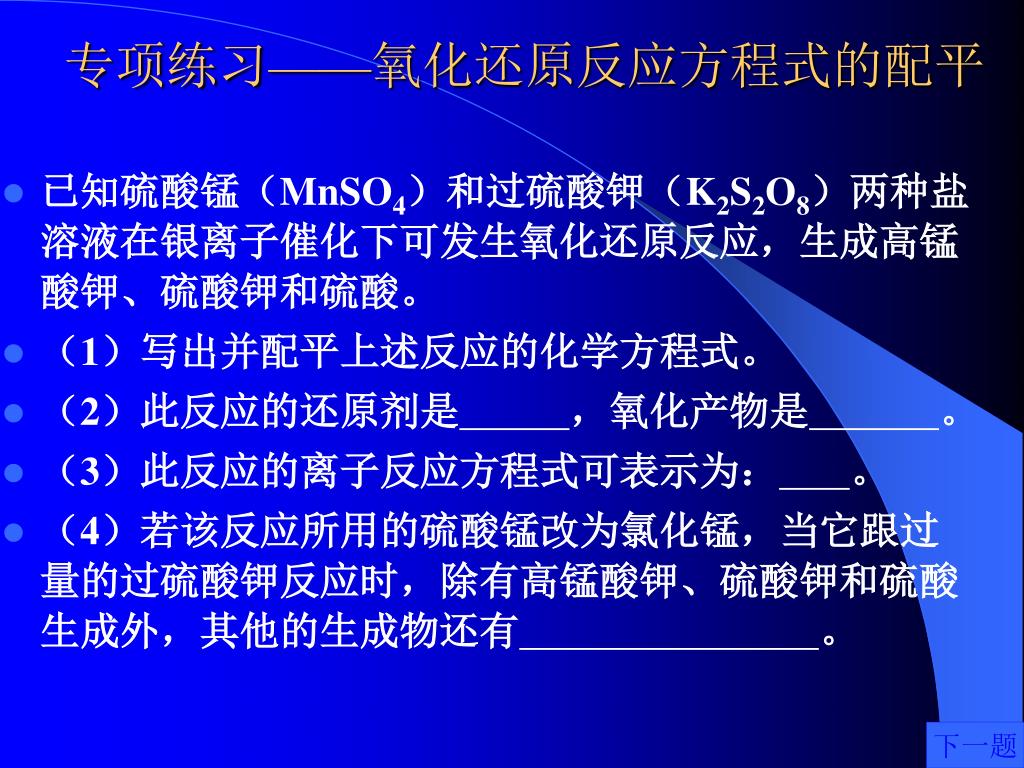 专项练习——氧化还原反应方程式的配平

已知硫酸锰（$MnSO_4$）和过硫酸钾（$K_2S_2O_8$）两种盐溶液在银离子催化下可发生氧化还原反应，生成高锰酸钾、硫酸钾和硫酸。

（1）写出并配平上述反应的化学方程式。

（2）此反应的还原剂是______，氧化产物是_______。

（3）此反应的离子反应方程式可表示为：____。

（4）若该反应所用的硫酸锰改为氯化锰，当它跟过量的过硫酸钾反应时，除有高锰酸钾、硫酸钾和硫酸生成外，其他的生成物还有________________。

下一题